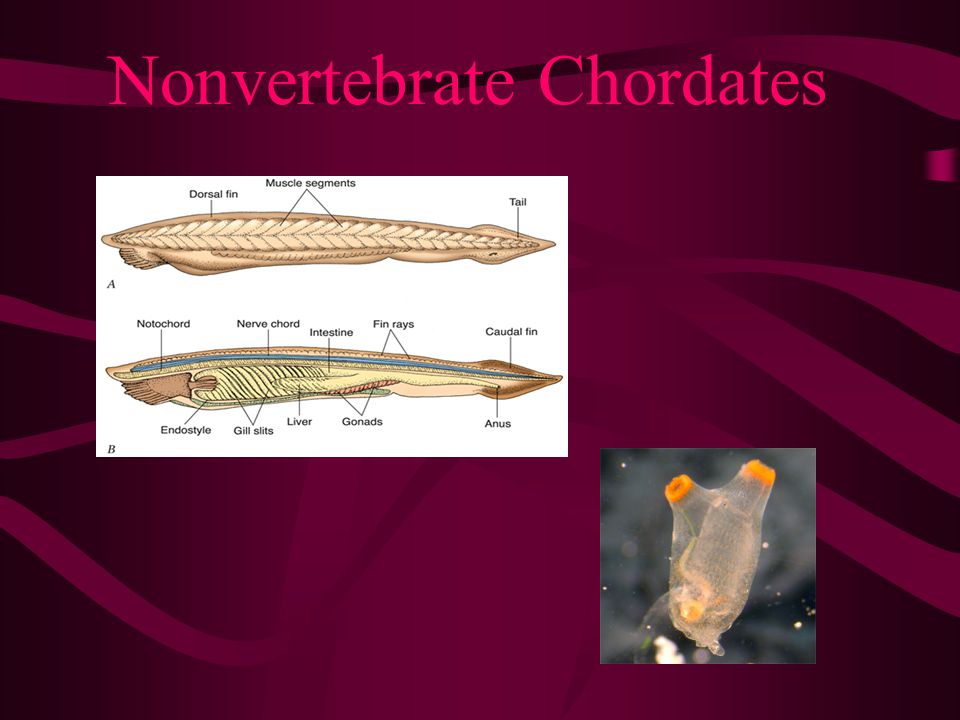 Nonvertebrate Chordates

Dorsal fin
Muscle segments
Tail
A

Notochord
Nerve chord
Intestine
Fin rays
Caudal fin
Endostyle
Gill slits
Liver
Gonads
Anus
B